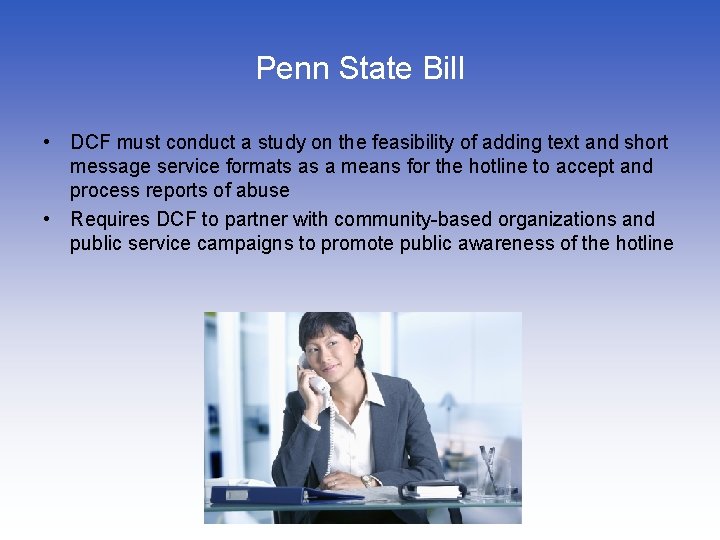 Penn State Bill

• DCF must conduct a study on the feasibility of adding text and short message service formats as a means for the hotline to accept and process reports of abuse
• Requires DCF to partner with community-based organizations and public service campaigns to promote public awareness of the hotline